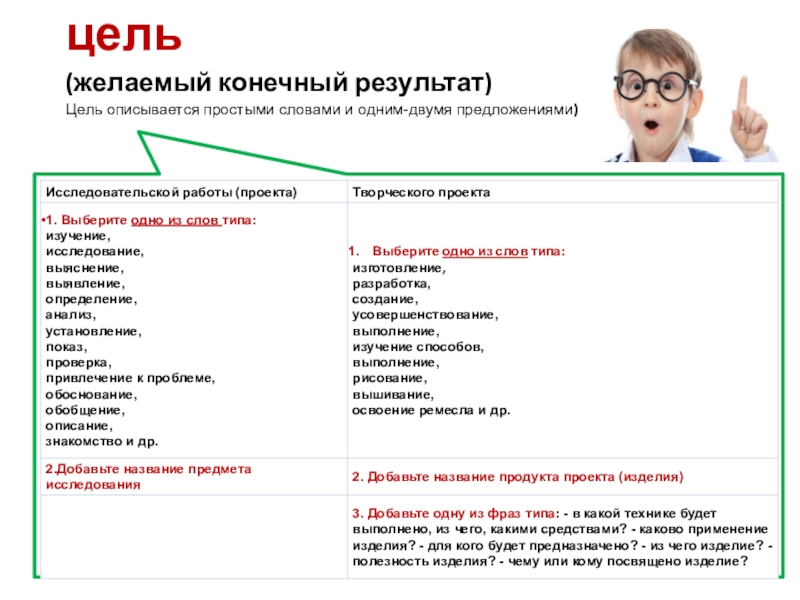 цель

(желаемый конечный результат)

Цель описывается простыми словами и одним-двумя предложениями)

| Исследовательской работы (проекта) | Творческого проекта |
|---|---|
| •1. Выберите одно из слов типа: изучение, исследование, выяснение, выявление, определение, анализ, установление, показ, проверка, привлечение к проблеме, обоснование, обобщение, описание, знакомство и др. | 1. Выберите одно из слов типа: изготовление, разработка, создание, усовершенствование, выполнение, изучение способов, выполнение, рисование, вышивание, освоение ремесла и др. |
| 2.Добавьте название предмета исследования | 2. Добавьте название продукта проекта (изделия) |
| | 3. Добавьте одну из фраз типа: - в какой технике будет выполнено, из чего, какими средствами? - каково применение изделия? - для кого будет предназначено? - из чего изделие? - полезность изделия? - чему или кому посвящено изделие? |